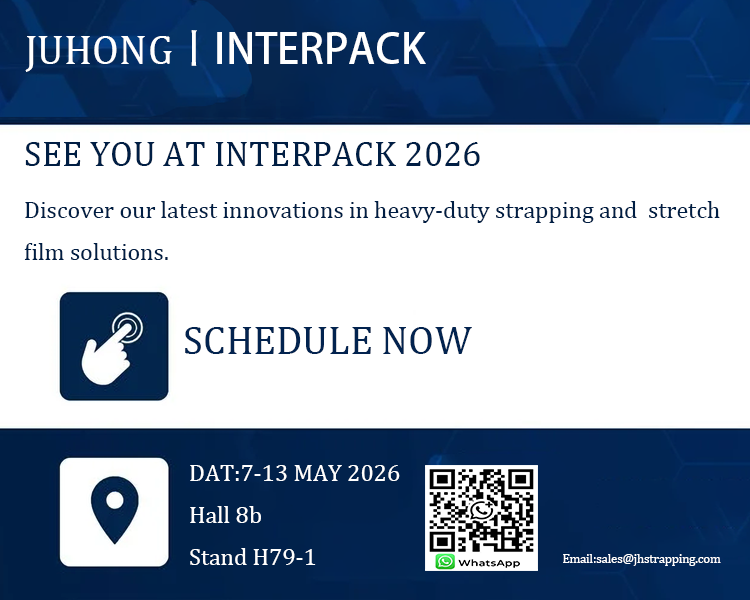 JUHONG | INTERPACK

SEE YOU AT INTERPACK 2026

Discover our latest innovations in heavy-duty strapping and stretch film solutions.

SCHEDULE NOW

DAT:7-13 MAY 2026
Hall 8b
Stand H79-1

WhatsApp

Email:sales@jhstrapping.com